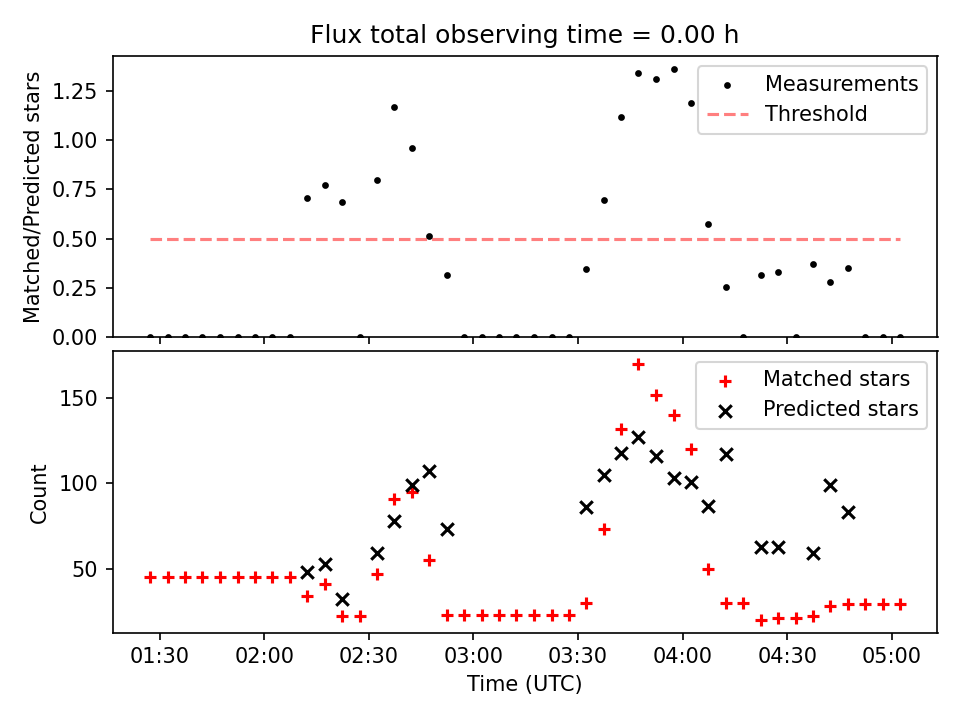 Flux total observing time = 0.00 h

Matched/Predicted stars

1.25
1.00
0.75
0.50
0.25
0.00

Measurements
Threshold

Count

150
100
50

Matched stars
Predicted stars

01:30
02:00
02:30
03:00
03:30
04:00
04:30
05:00

Time (UTC)